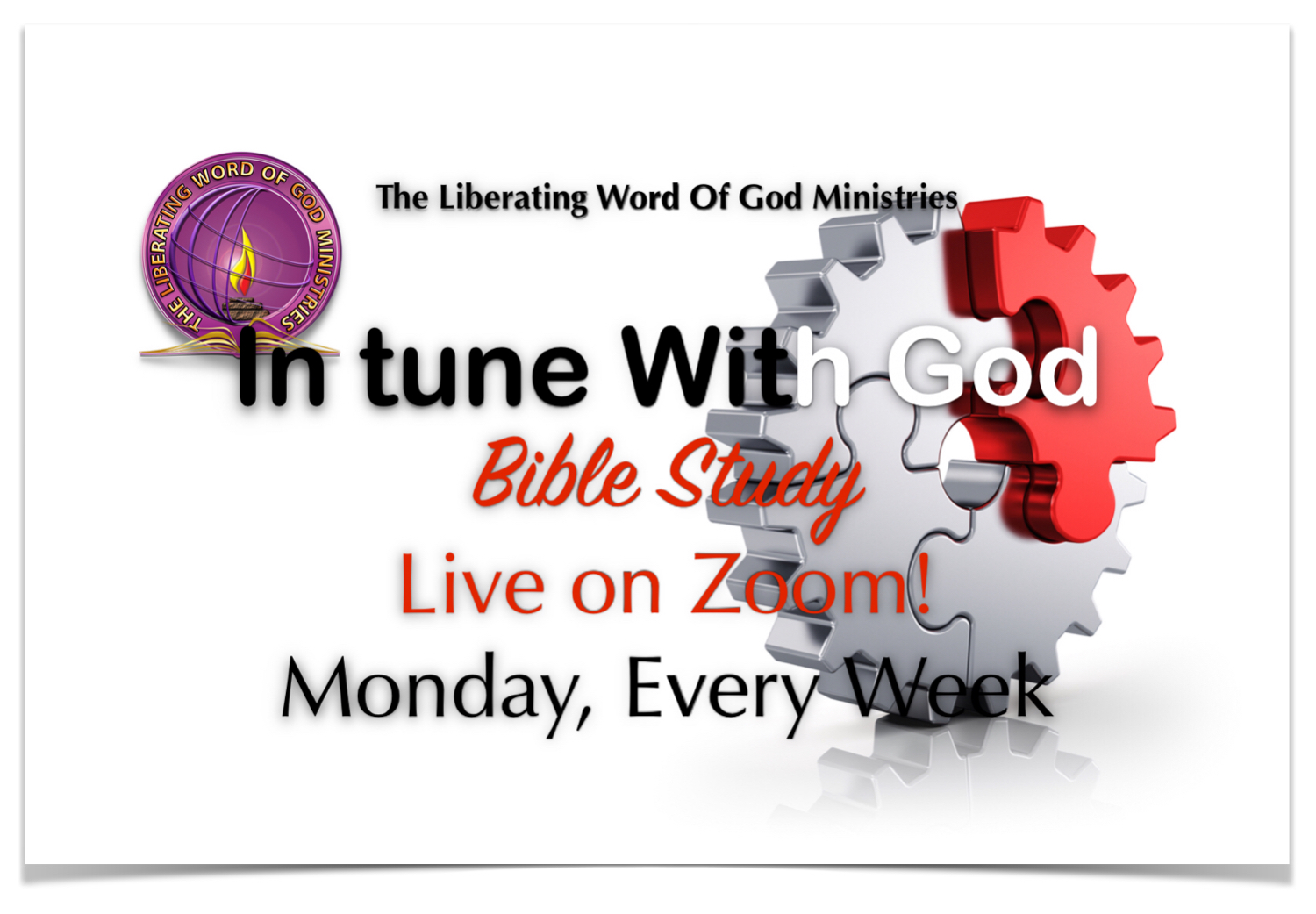 THE LIBERATING WORD OF GOD MINISTRIES

The Liberating Word Of God Ministries

In tune With God

Bible Study

Live on Zoom!

Monday, Every Week